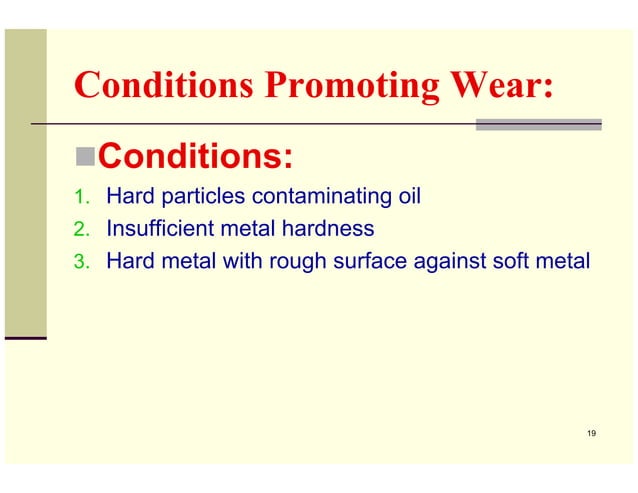 Conditions Promoting Wear:

Conditions:

1. Hard particles contaminating oil
2. Insufficient metal hardness
3. Hard metal with rough surface against soft metal

19